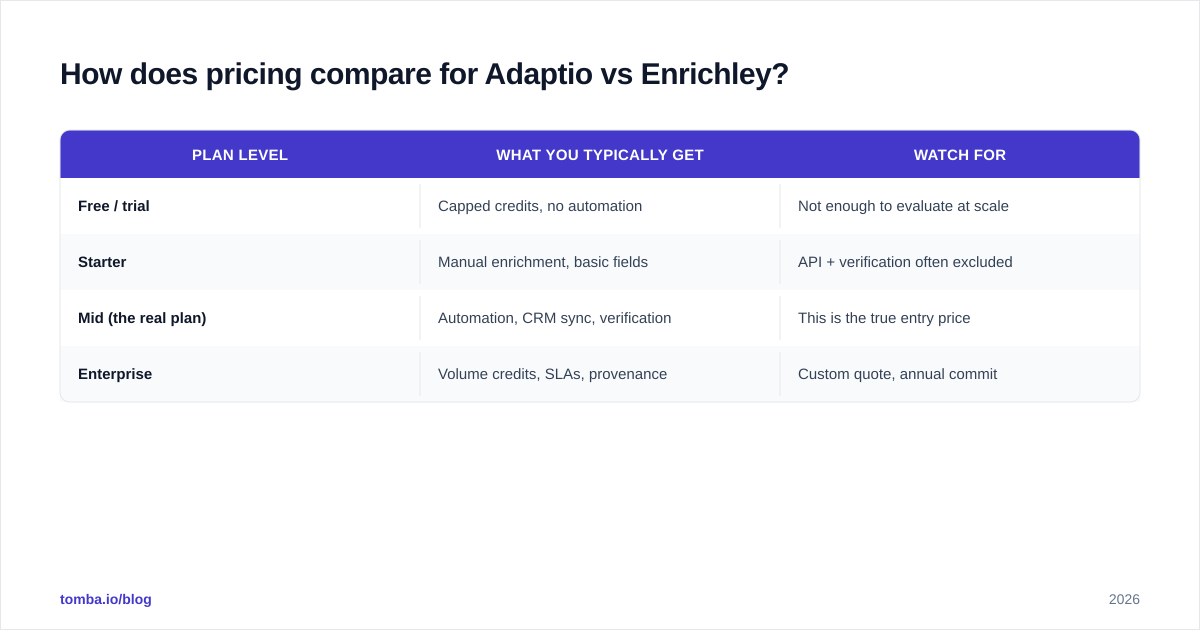 How does pricing compare for Adaptio vs Enrichley?

| PLAN LEVEL | WHAT YOU TYPICALLY GET | WATCH FOR |
|---|---|---|
| Free / trial | Capped credits, no automation | Not enough to evaluate at scale |
| Starter | Manual enrichment, basic fields | API + verification often excluded |
| Mid (the real plan) | Automation, CRM sync, verification | This is the true entry price |
| Enterprise | Volume credits, SLAs, provenance | Custom quote, annual commit |

tomba.io/blog

2026